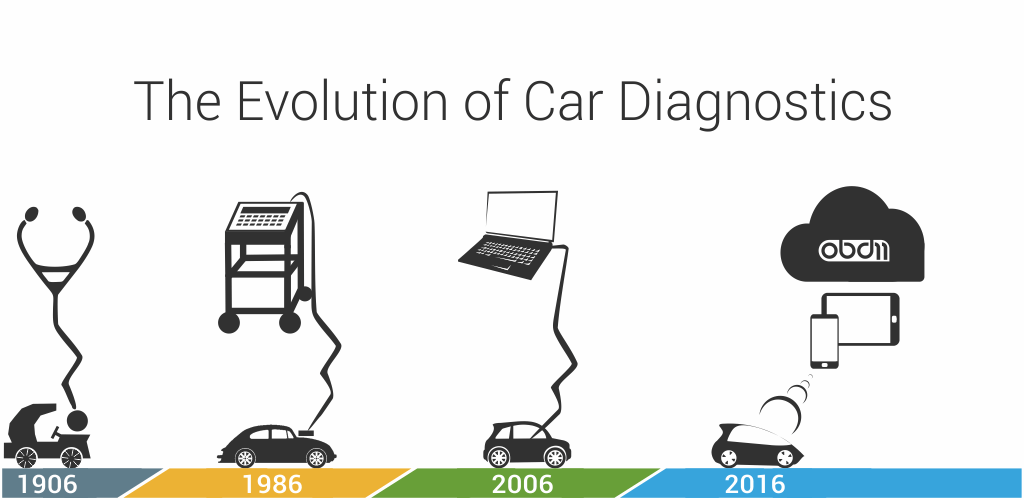 The Evolution of Car Diagnostics

obd11

1906

1986

2006

2016